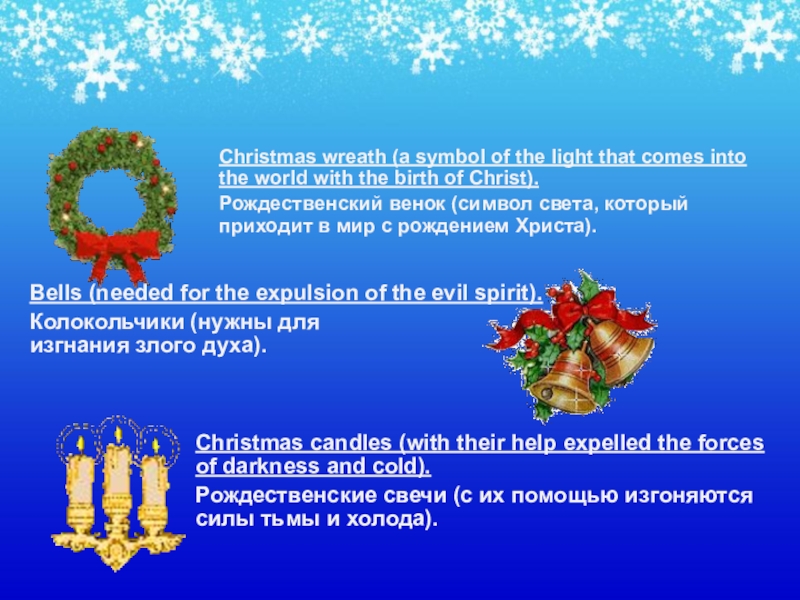 Christmas wreath (a symbol of the light that comes into the world with the birth of Christ).

Рождественский венок (символ света, который приходит в мир с рождением Христа).

Bells (needed for the expulsion of the evil spirit).

Колокольчики (нужны для изгнания злого духа).

Christmas candles (with their help expelled the forces of darkness and cold).

Рождественские свечи (с их помощью изгоняются силы тьмы и холода).